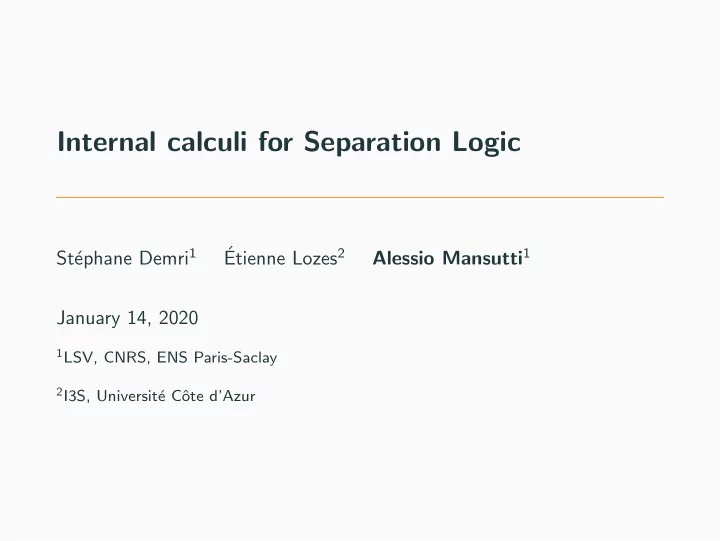 Internal calculi for Separation Logic

Stéphane Demri$^1$ Étienne Lozes$^2$ Alessio Mansutti$^1$

January 14, 2020

$^1$LSV, CNRS, ENS Paris-Saclay

$^2$I3S, Université Côte d'Azur